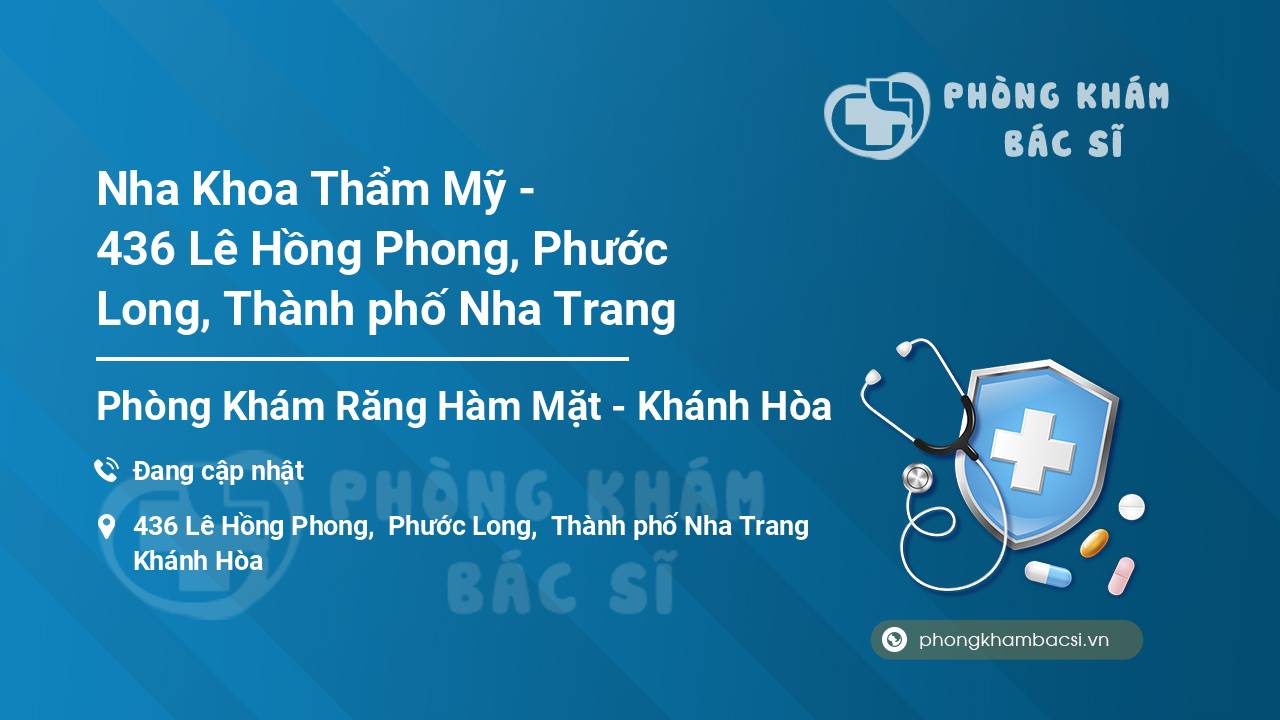 PHÒNG KHÁM
BÁC SĨ

Nha Khoa Thẩm Mỹ - 436 Lê Hồng Phong, Phước Long, Thành phố Nha Trang

Phòng Khám Răng Hàm Mặt - Khánh Hòa

Đang cập nhật

436 Lê Hồng Phong, Phước Long, Thành phố Nha Trang Khánh Hòa

PHÒNG KHÁM
BÁC SĨ

phongkhambacsi.vn